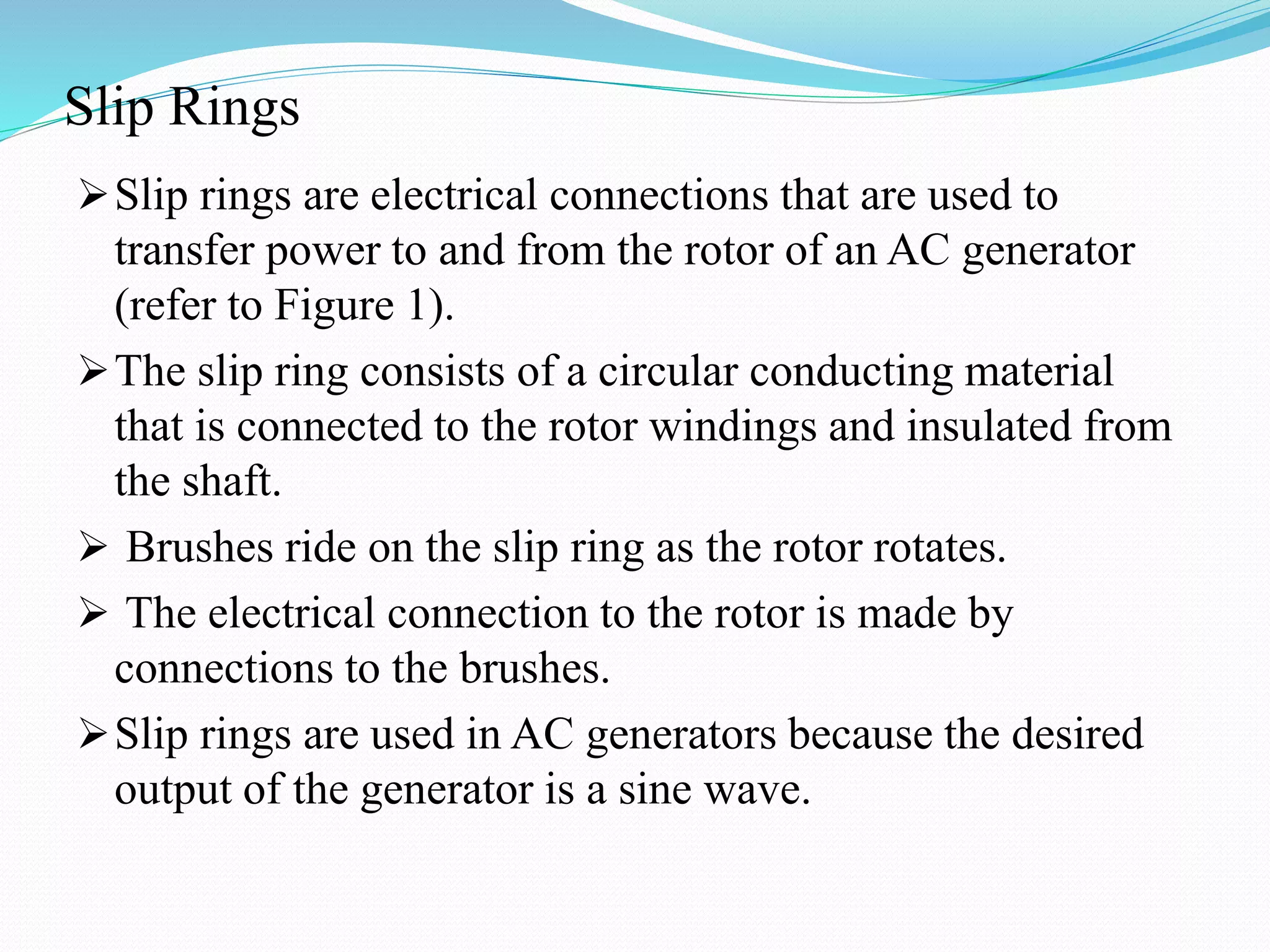 Slip Rings

➢ Slip rings are electrical connections that are used to transfer power to and from the rotor of an AC generator (refer to Figure 1).

➢ The slip ring consists of a circular conducting material that is connected to the rotor windings and insulated from the shaft.

➢ Brushes ride on the slip ring as the rotor rotates.

➢ The electrical connection to the rotor is made by connections to the brushes.

➢ Slip rings are used in AC generators because the desired output of the generator is a sine wave.